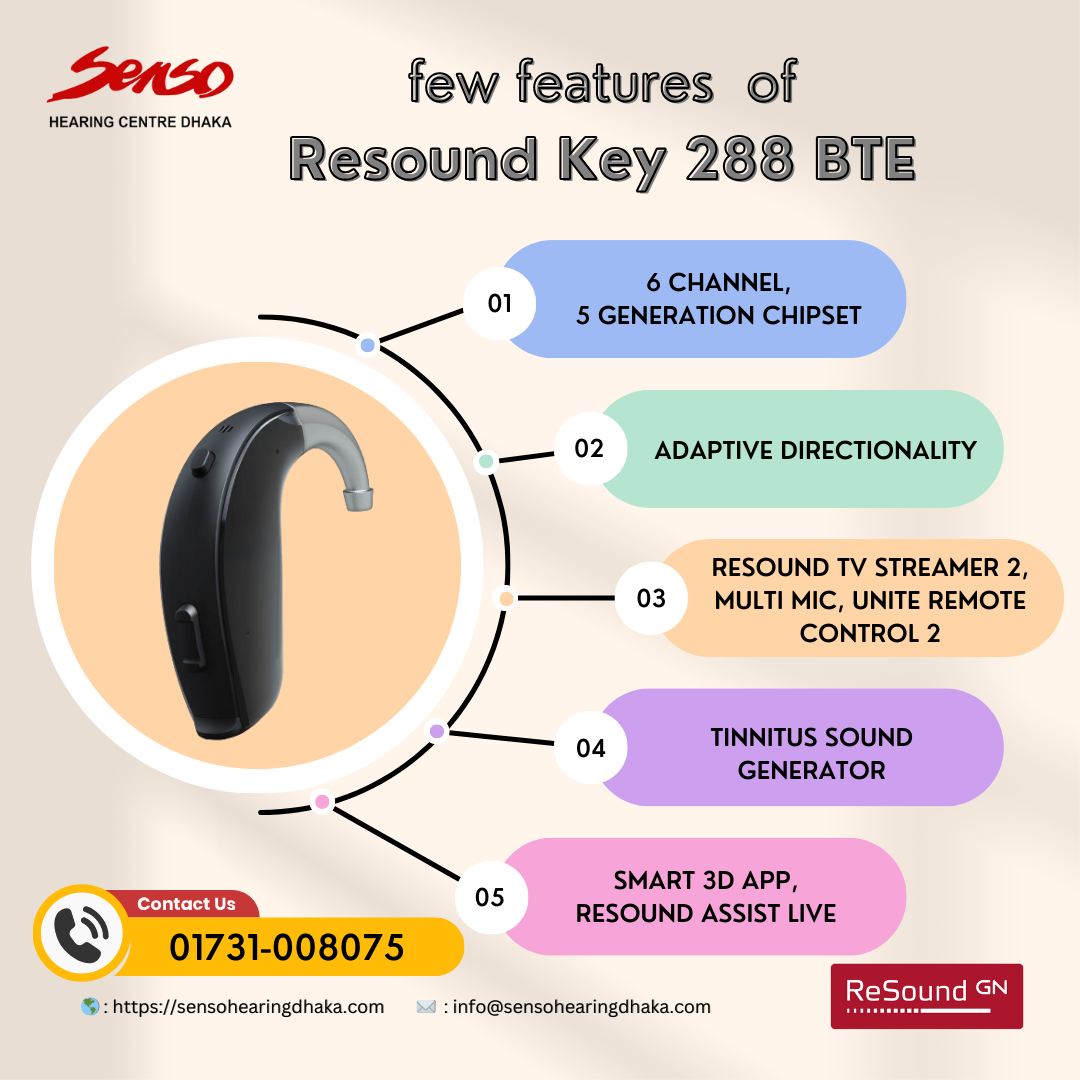 Senso
HEARING CENTRE DHAKA

few features of
Resound Key 288 BTE

01
6 CHANNEL, 5 GENERATION CHIPSET

02
ADAPTIVE DIRECTIONALITY

03
RESOUND TV STREAMER 2, MULTI MIC, UNITE REMOTE CONTROL 2

04
TINNITUS SOUND GENERATOR

05
SMART 3D APP, RESOUND ASSIST LIVE

Contact Us
01731-008075

: https://sensohearingdhaka.com
: info@sensohearingdhaka.com

ReSound GN